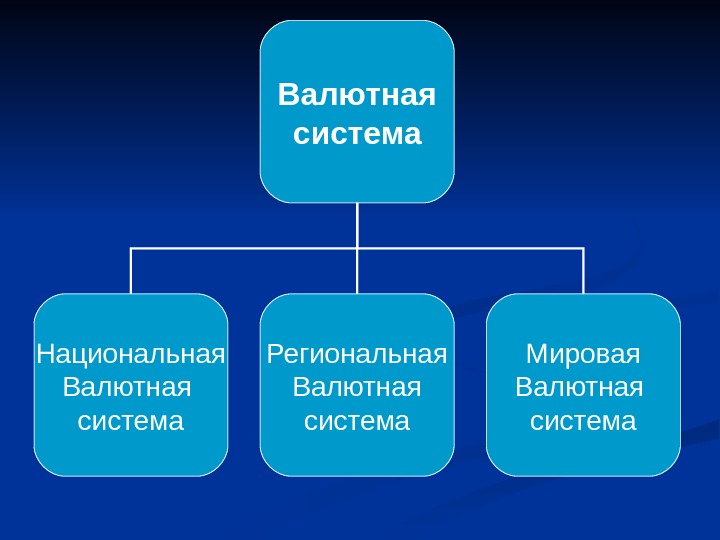 Валютная система

Национальная Валютная система

Региональная Валютная система

Мировая Валютная система